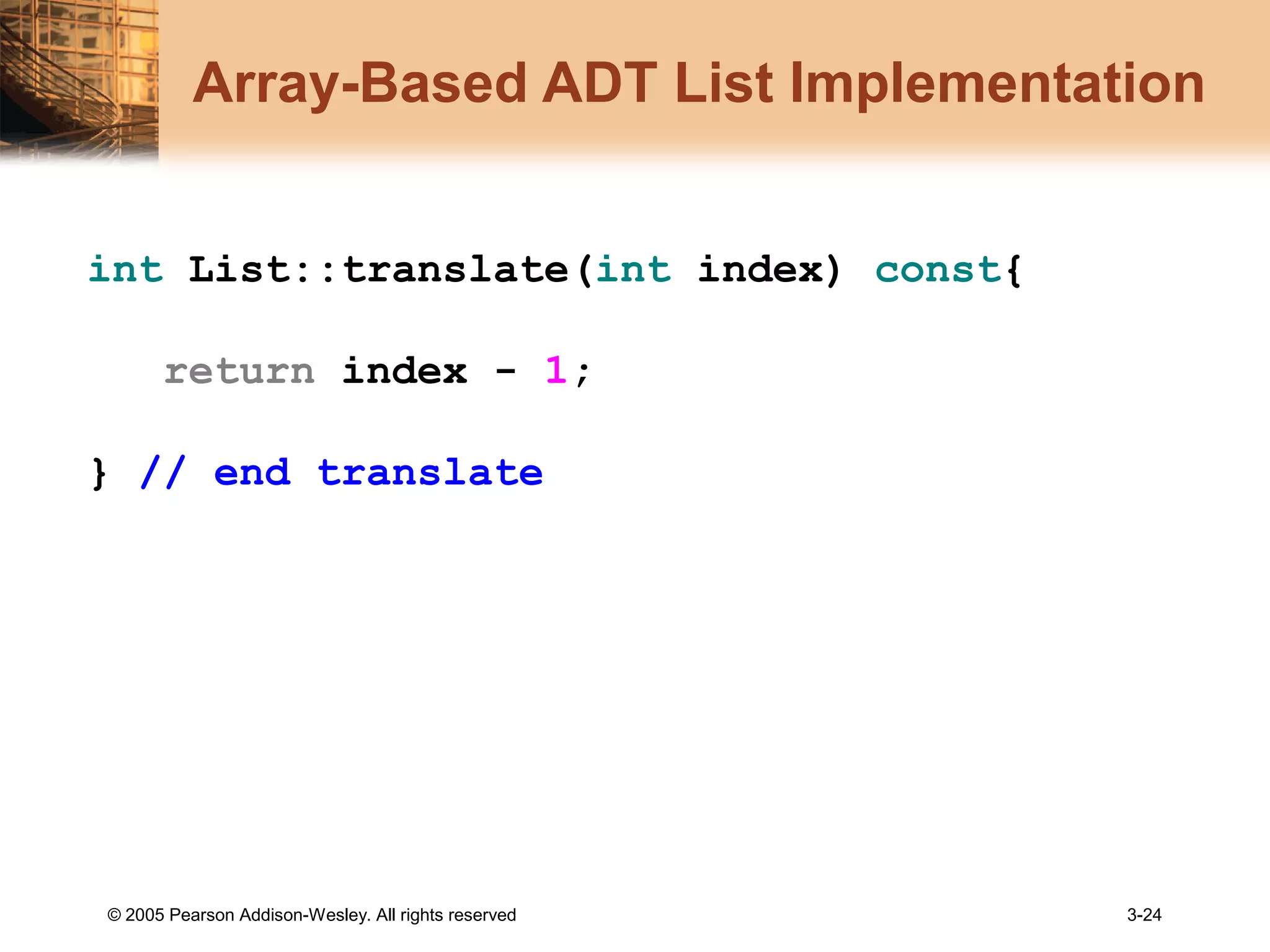 Array-Based ADT List Implementation

int List::translate(int index) const{

return index - 1;

} // end translate

© 2005 Pearson Addison-Wesley. All rights reserved

3-24